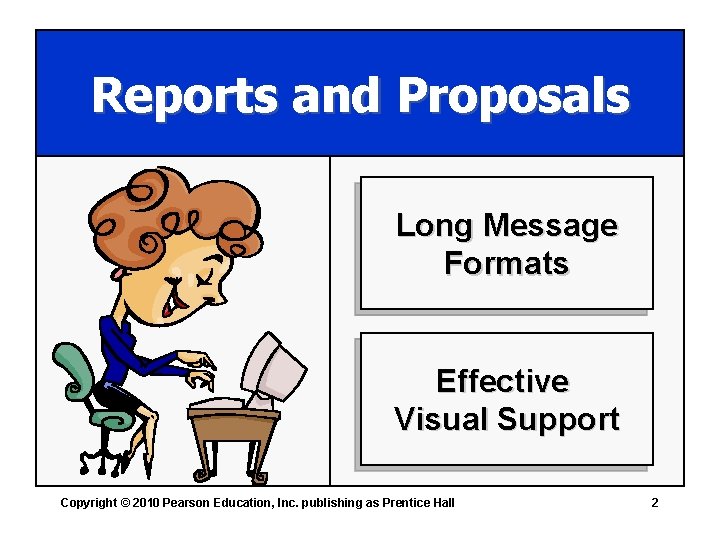 Reports and Proposals

Long Message Formats

Effective Visual Support

Copyright © 2010 Pearson Education, Inc. publishing as Prentice Hall

2